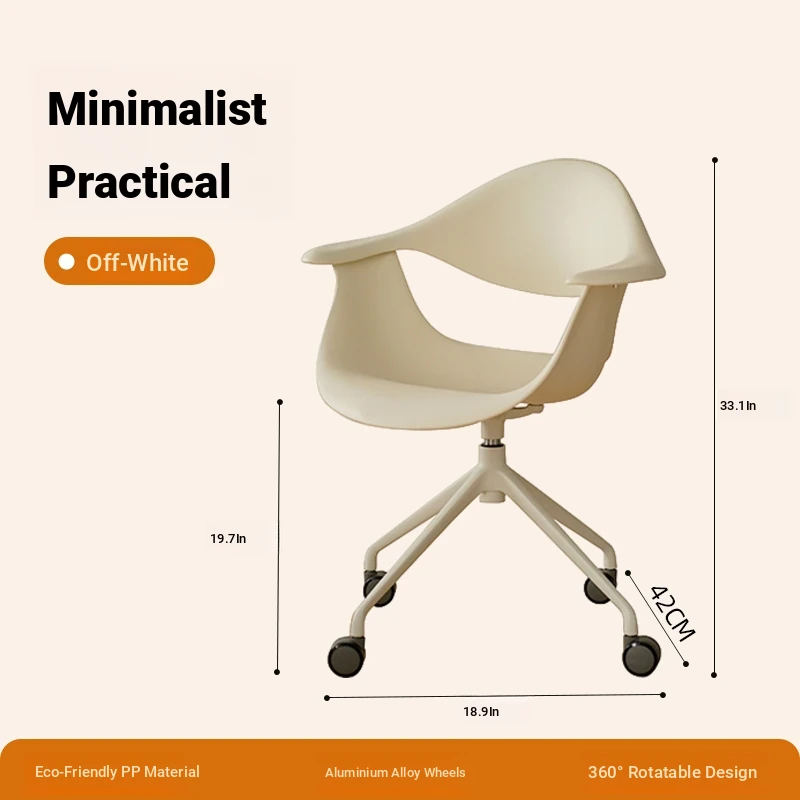 Minimalist
Practical

Off-White

33.1In

19.7In

42CM

18.9In

Eco-Friendly PP Material

Aluminium Alloy Wheels

360° Rotatable Design